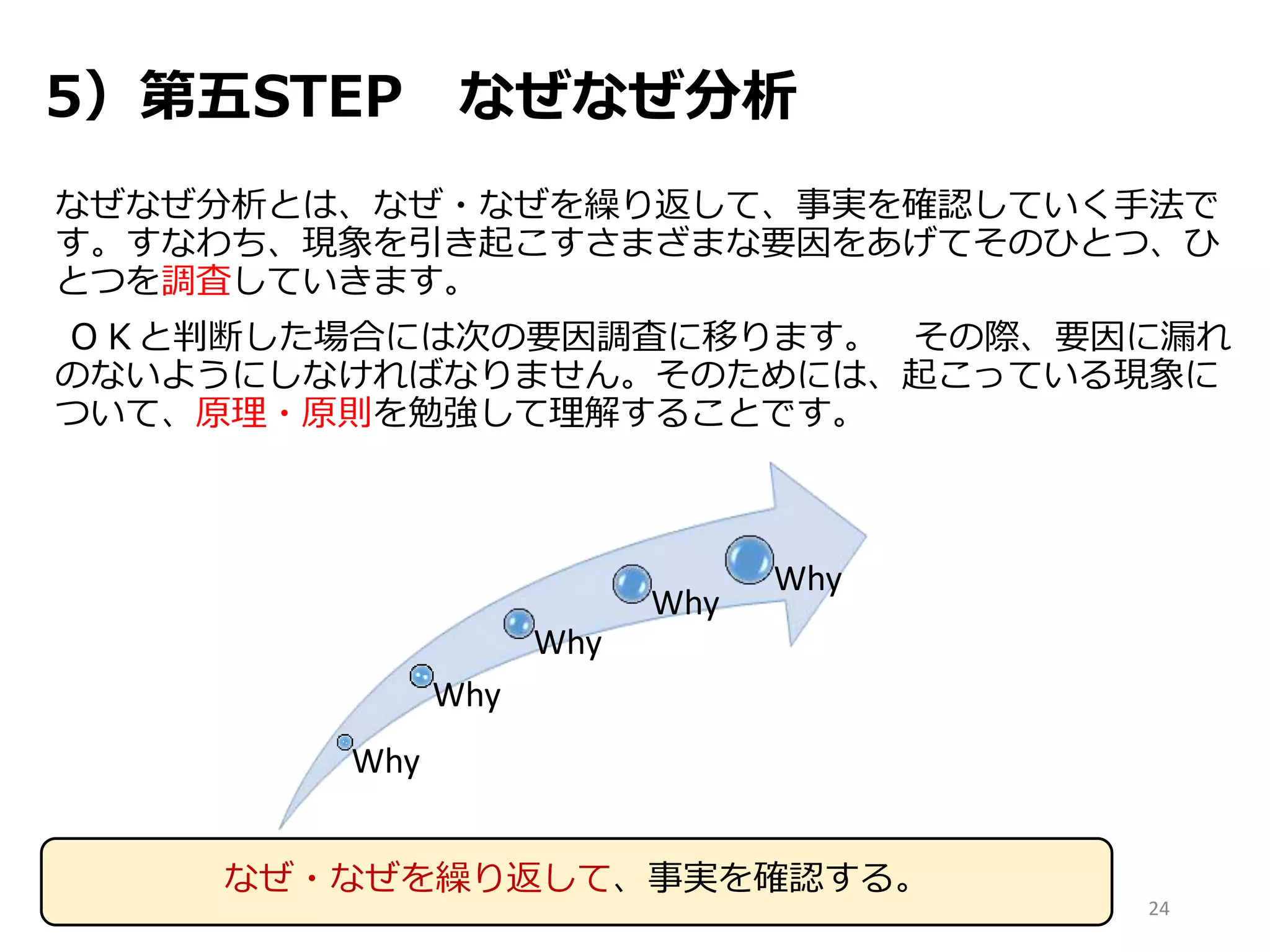 5）第五STEP　なぜなぜ分析

なぜなぜ分析とは、なぜ・なぜを繰り返して、事実を確認していく手法です。すなわち、現象を引き起こすさまざまな要因をあげてそのひとつ、ひとつを調査していきます。

ＯＫと判断した場合には次の要因調査に移ります。　その際、要因に漏れのないようにしなければなりません。そのためには、起こっている現象について、原理・原則を勉強して理解することです。

Why

Why

Why

Why

Why

なぜ・なぜを繰り返して、事実を確認する。

24